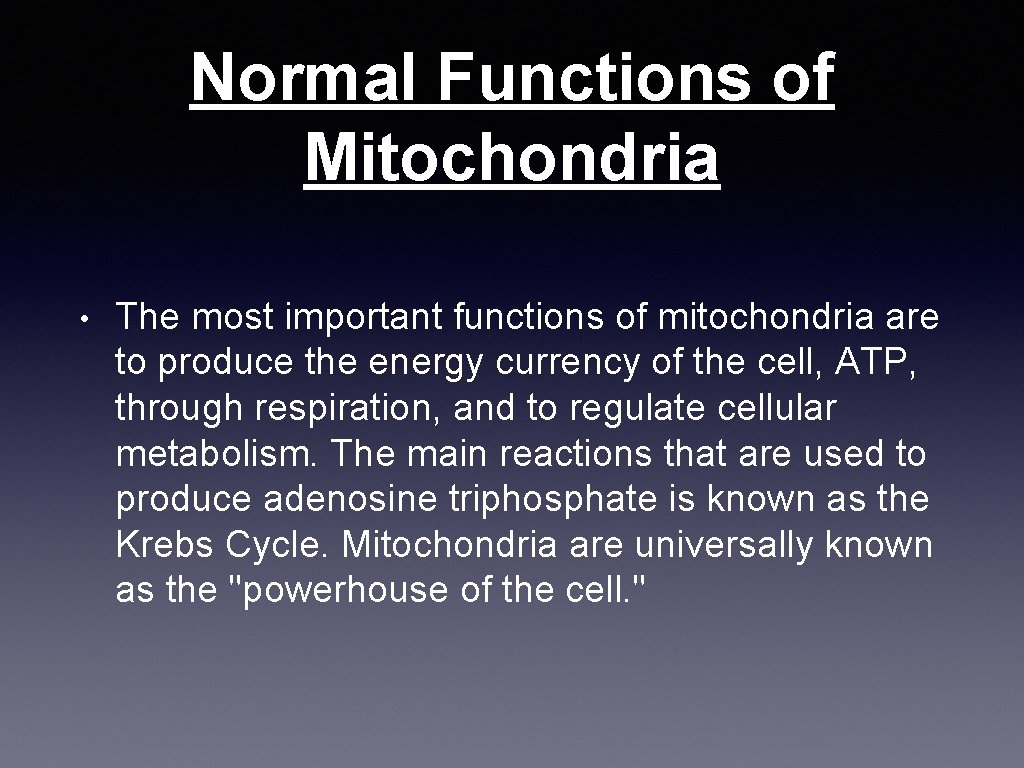 Normal Functions of Mitochondria

• The most important functions of mitochondria are to produce the energy currency of the cell, ATP, through respiration, and to regulate cellular metabolism. The main reactions that are used to produce adenosine triphosphate is known as the Krebs Cycle. Mitochondria are universally known as the "powerhouse of the cell."